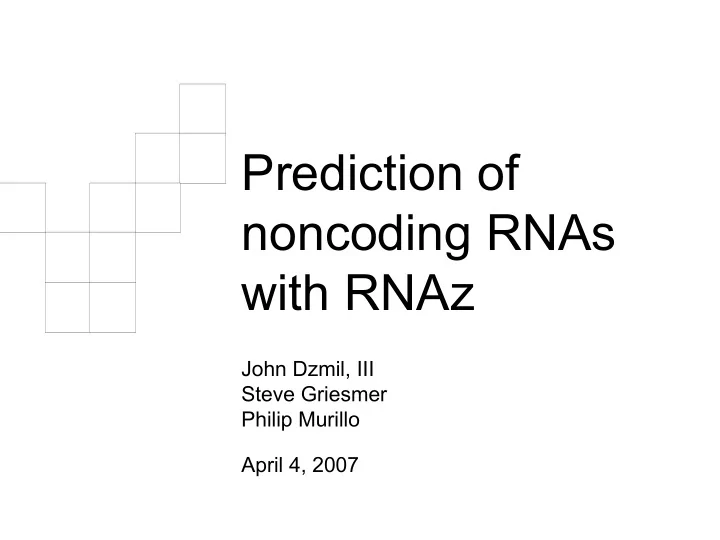 Prediction of noncoding RNAs with RNAz

John Dzmil, III
Steve Griesmer
Philip Murillo

April 4, 2007